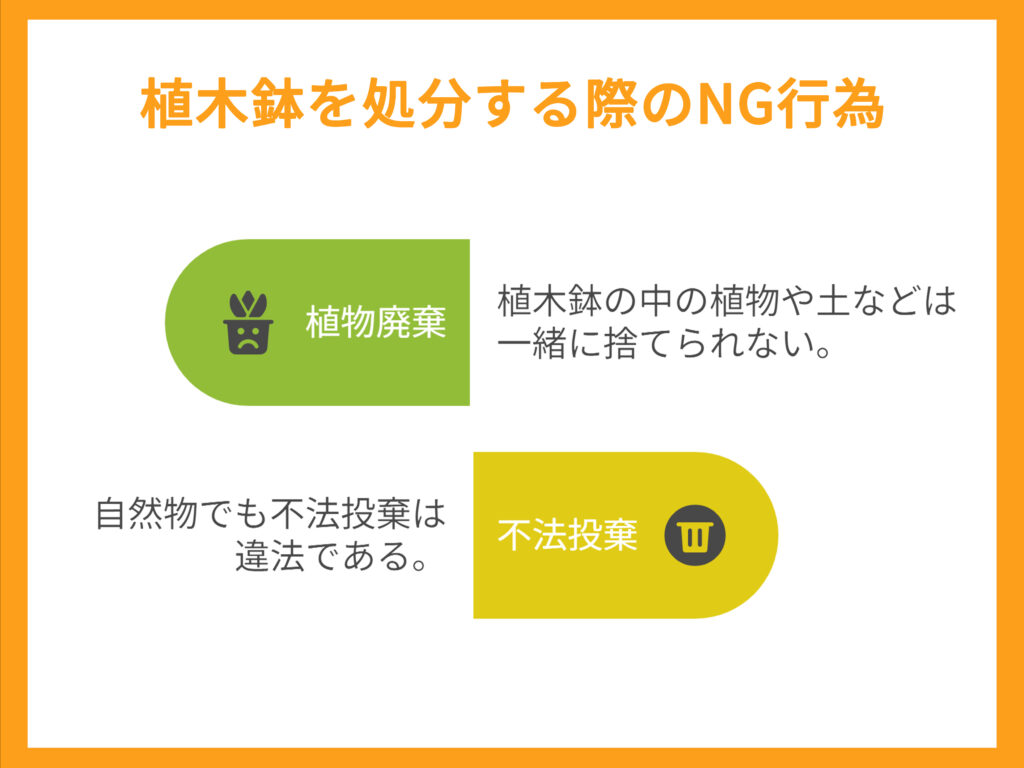 植木鉢を処分する際のNG行為

植物廃棄

植木鉢の中の植物や土などは一緒に捨てられない。

自然物でも不法投棄は違法である。

不法投棄